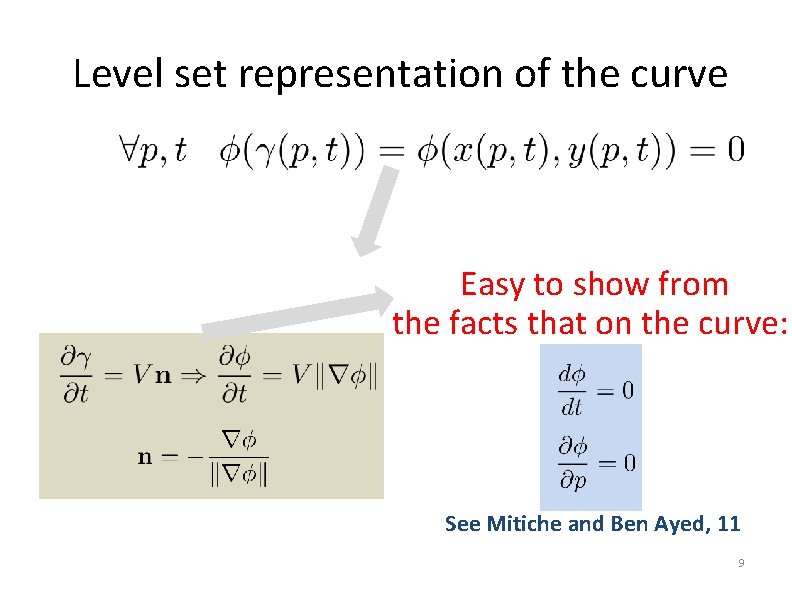 Level set representation of the curve

$\forall p, t \quad \phi(\gamma(p,t)) = \phi(x(p,t), y(p,t)) = 0$

Easy to show from the facts that on the curve:

$\frac{\partial \gamma}{\partial t} = V\mathbf{n} \Rightarrow \frac{\partial \phi}{\partial t} = V\|\nabla\phi\|$

$\mathbf{n} = -\frac{\nabla\phi}{\|\nabla\phi\|}$

$\frac{d\phi}{dt} = 0$

$\frac{\partial \phi}{\partial p} = 0$

See Mitiche and Ben Ayed, 11

9